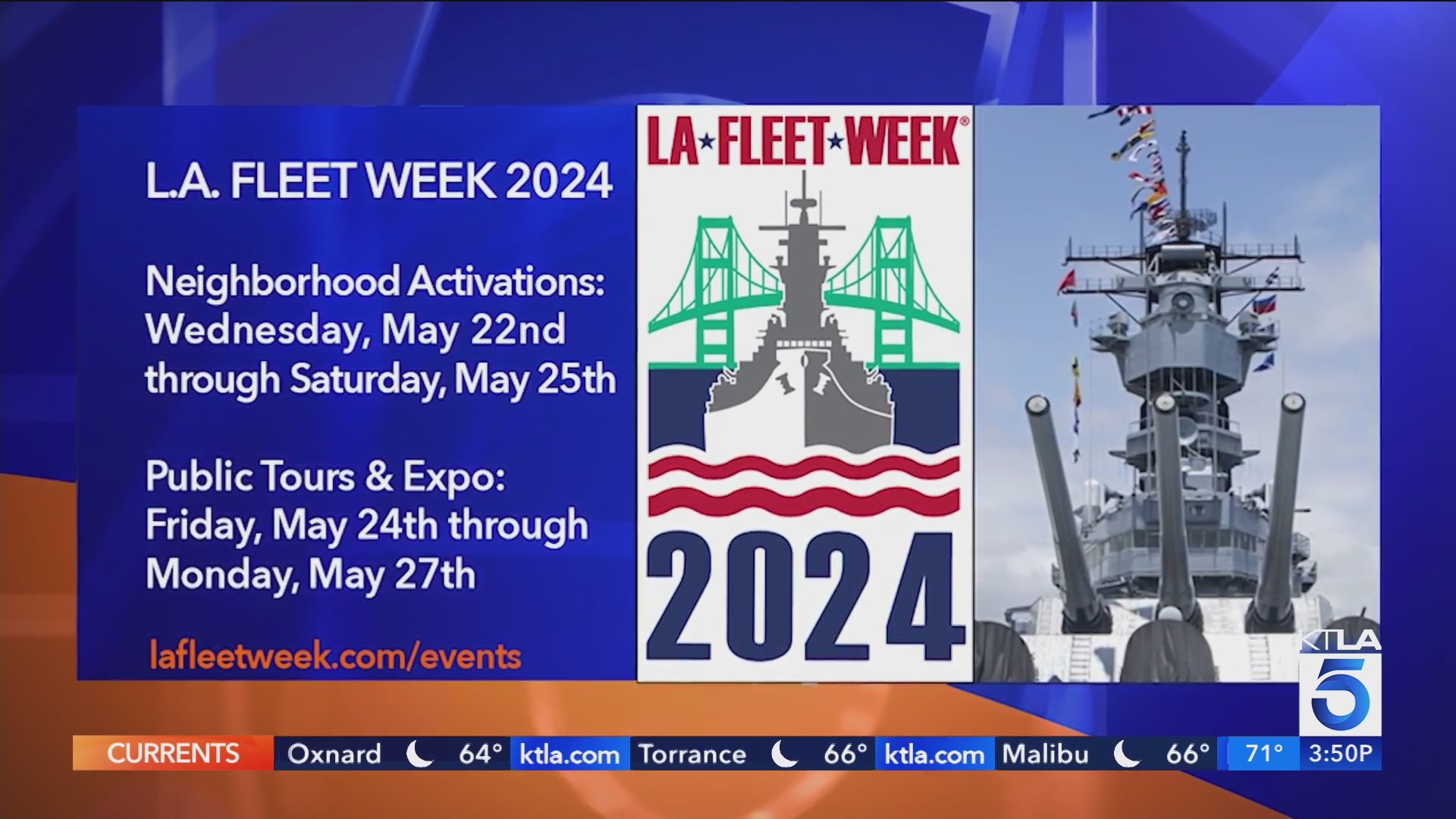 L.A. FLEET WEEK 2024

Neighborhood Activations: Wednesday, May 22nd through Saturday, May 25th

Public Tours & Expo: Friday, May 24th through Monday, May 27th

lafleetweek.com/events

LA★FLEET★WEEK®

2024

KTLA 5

CURRENTS Oxnard 64° ktla.com Torrance 66° ktla.com Malibu 66° 71° 3:50P